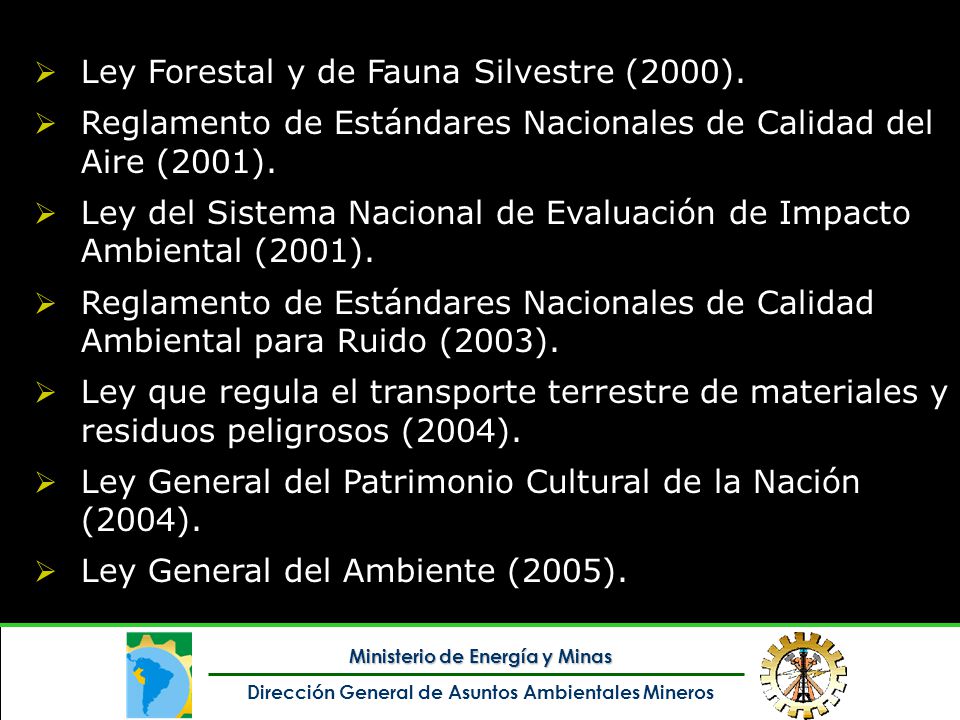 ➢ Ley Forestal y de Fauna Silvestre (2000).

➢ Reglamento de Estándares Nacionales de Calidad del Aire (2001).

➢ Ley del Sistema Nacional de Evaluación de Impacto Ambiental (2001).

➢ Reglamento de Estándares Nacionales de Calidad Ambiental para Ruido (2003).

➢ Ley que regula el transporte terrestre de materiales y residuos peligrosos (2004).

➢ Ley General del Patrimonio Cultural de la Nación (2004).

➢ Ley General del Ambiente (2005).

Ministerio de Energía y Minas

Dirección General de Asuntos Ambientales Mineros